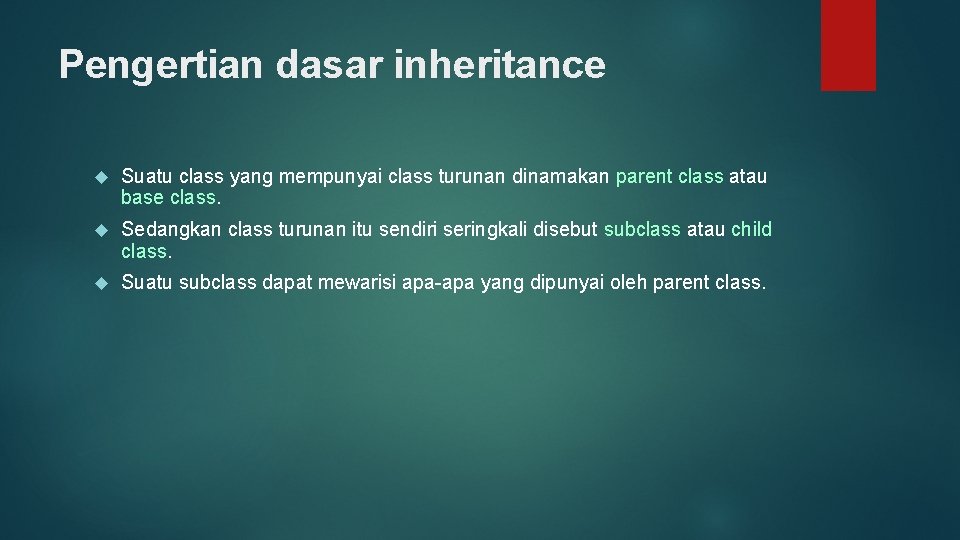 Pengertian dasar inheritance

Suatu class yang mempunyai class turunan dinamakan parent class atau base class.

Sedangkan class turunan itu sendiri seringkali disebut subclass atau child class.

Suatu subclass dapat mewarisi apa-apa yang dipunyai oleh parent class.